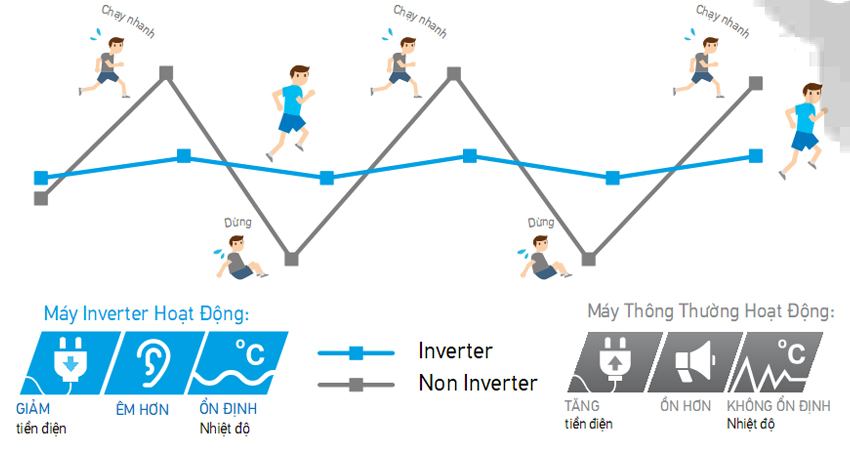 Chạy nhanh

Chạy nhanh

Chạy nhanh

Dừng

Dừng

Máy Inverter Hoạt Động:

°C

GIẢM
tiền điện

ÊM HƠN

ỔN ĐỊNH
Nhiệt độ

Inverter

Non Inverter

Máy Thông Thường Hoạt Động:

°C

TĂNG
tiền điện

ỒN HƠN

KHÔNG ỔN ĐỊNH
Nhiệt độ